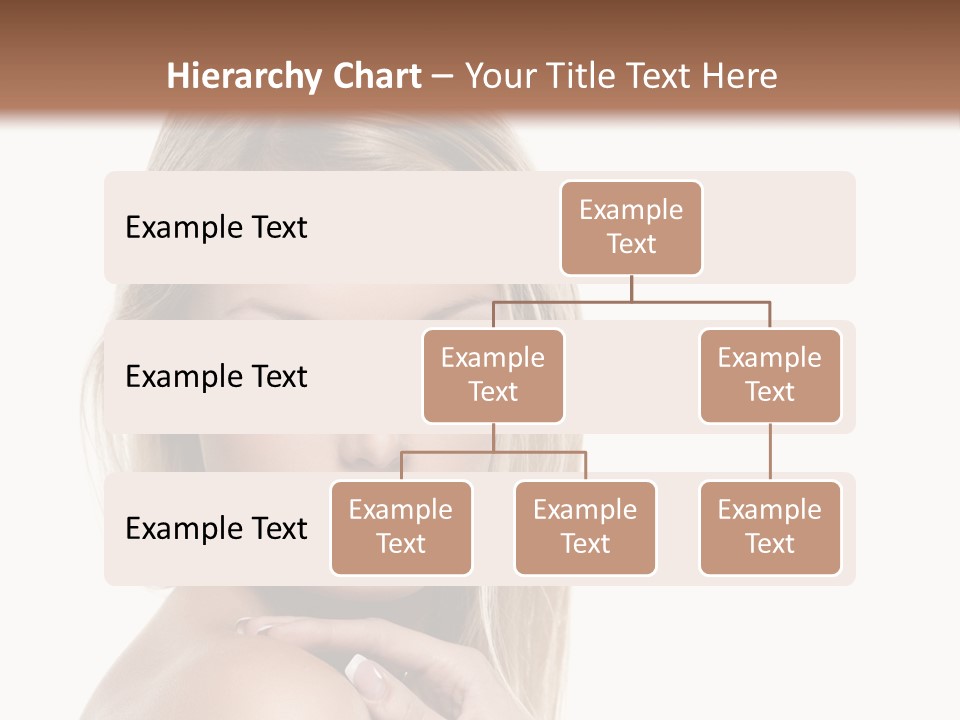 Hierarchy Chart – Your Title Text Here

Example Text

Example Text

Example Text

Example Text

Example Text

Example Text

Example Text

Example Text

Example Text